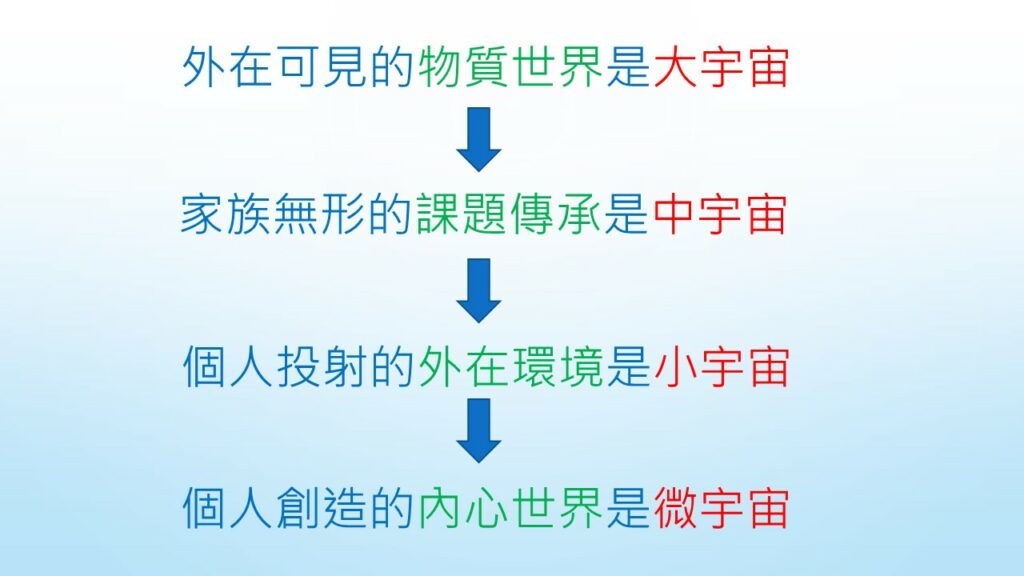 外在可見的物質世界是大宇宙

家族無形的課題傳承是中宇宙

個人投射的外在環境是小宇宙

個人創造的內心世界是微宇宙